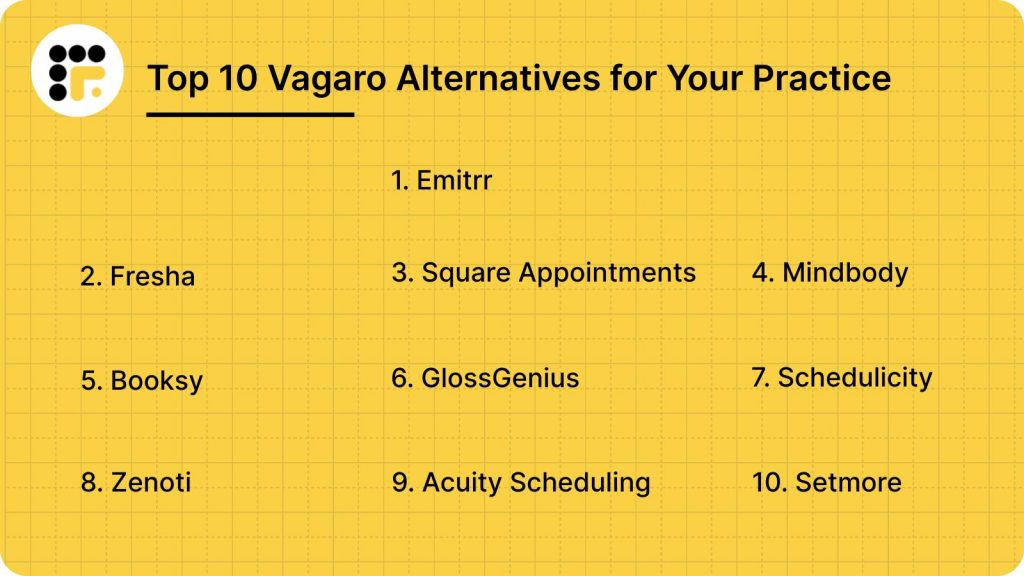 Top 10 Vagaro Alternatives for Your Practice

1. Emitrr

2. Fresha

3. Square Appointments

4. Mindbody

5. Booksy

6. GlossGenius

7. Schedulicity

8. Zenoti

9. Acuity Scheduling

10. Setmore